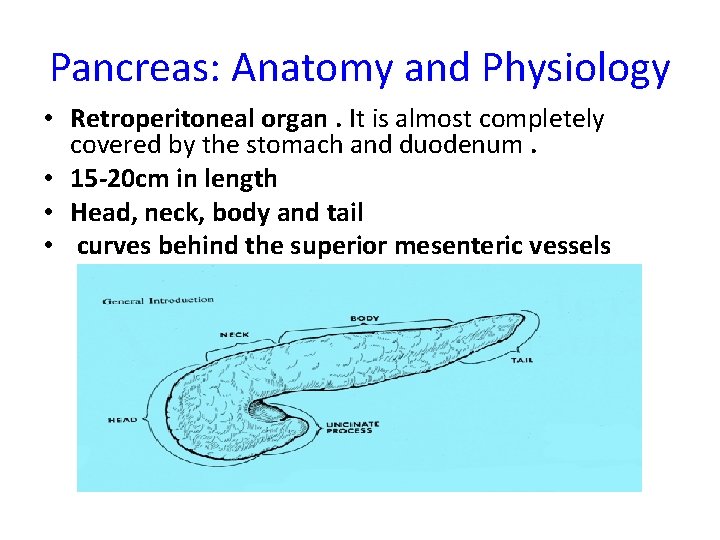 Pancreas: Anatomy and Physiology

• Retroperitoneal organ . It is almost completely covered by the stomach and duodenum .
• 15-20cm in length
• Head, neck, body and tail
• curves behind the superior mesenteric vessels

General Introduction

NECK

BODY

TAIL

HEAD

UNCINATE PROCESS